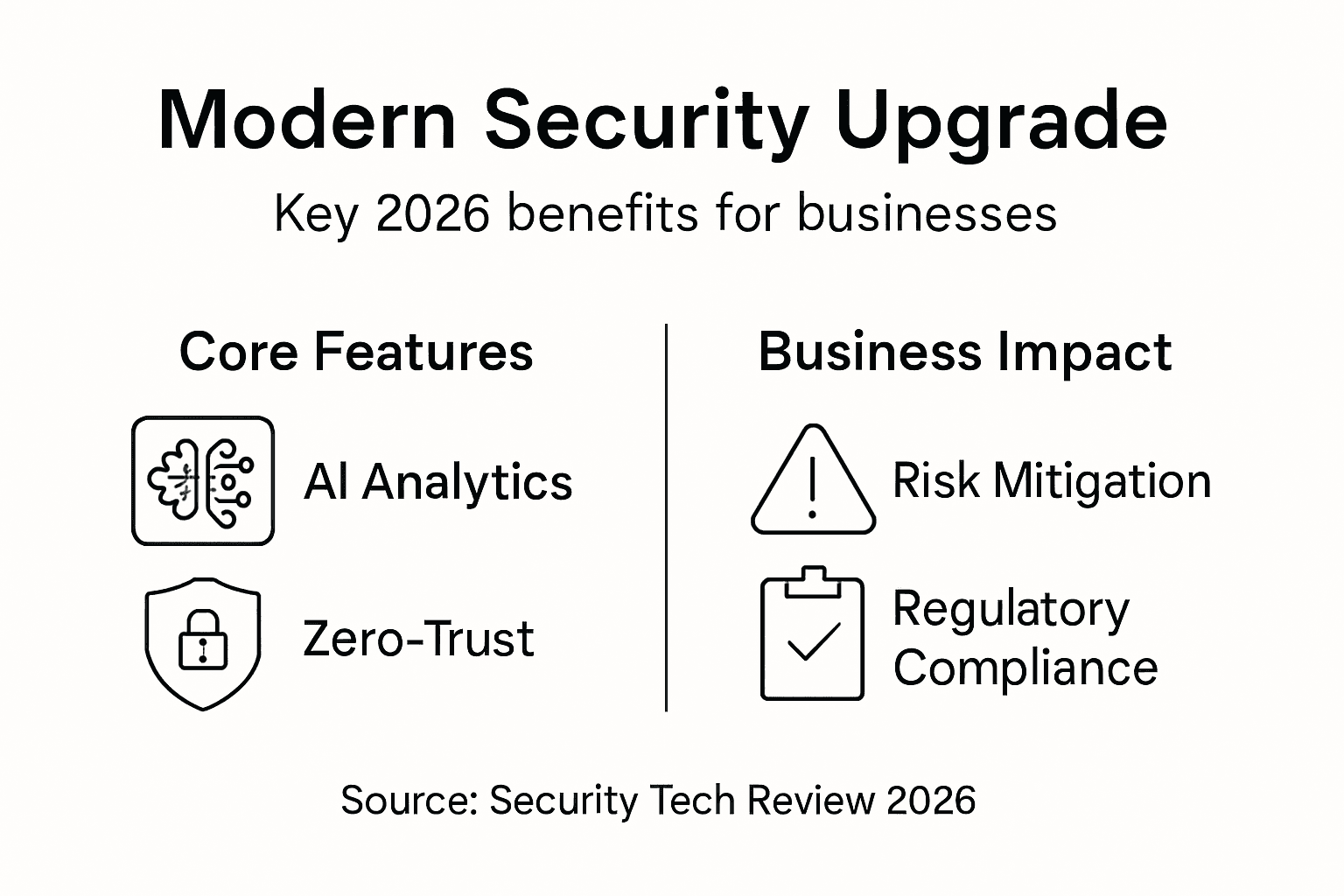 Modern Security Upgrade

Key 2026 benefits for businesses

Core Features

AI Analytics

Zero-Trust

Business Impact

Risk Mitigation

Regulatory Compliance

Source: Security Tech Review 2026